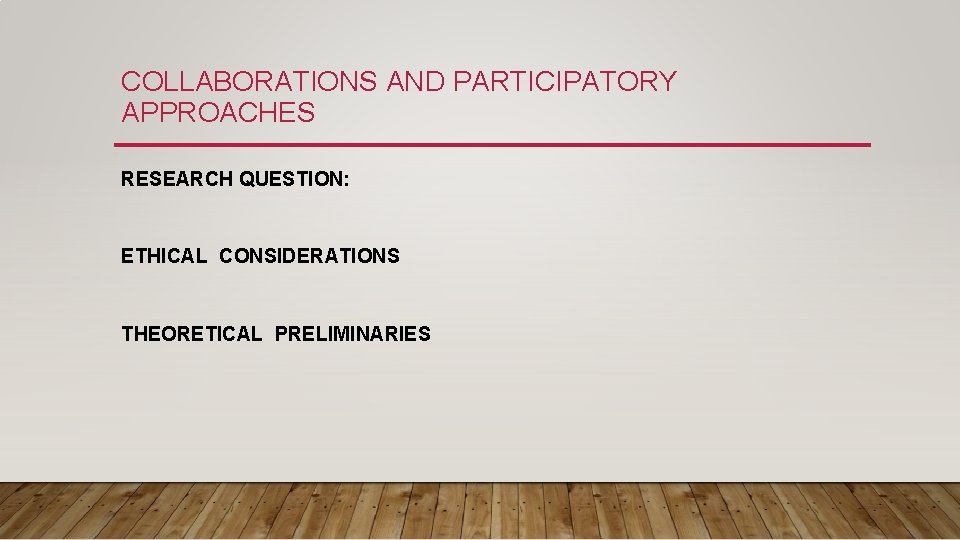 COLLABORATIONS AND PARTICIPATORY APPROACHES

RESEARCH QUESTION:

ETHICAL CONSIDERATIONS

THEORETICAL PRELIMINARIES